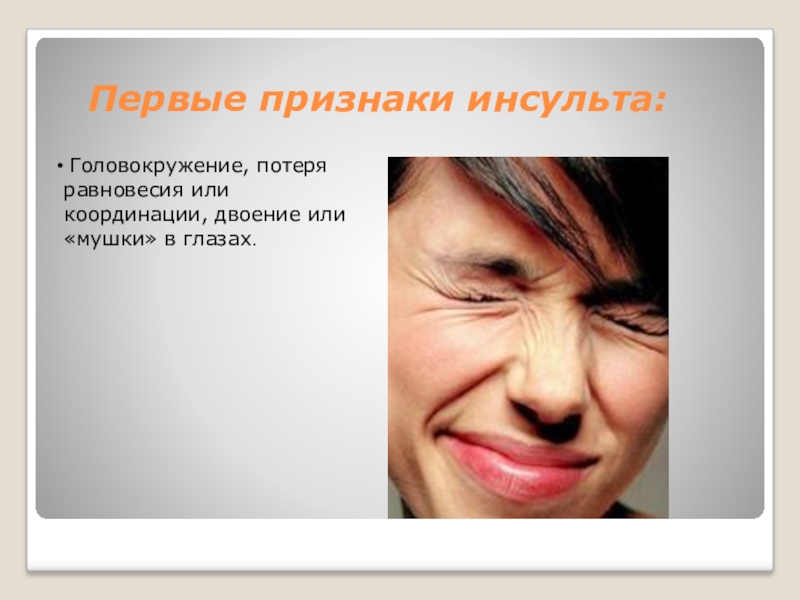 Первые признаки инсульта:

• Головокружение, потеря равновесия или координации, двоение или «мушки» в глазах.